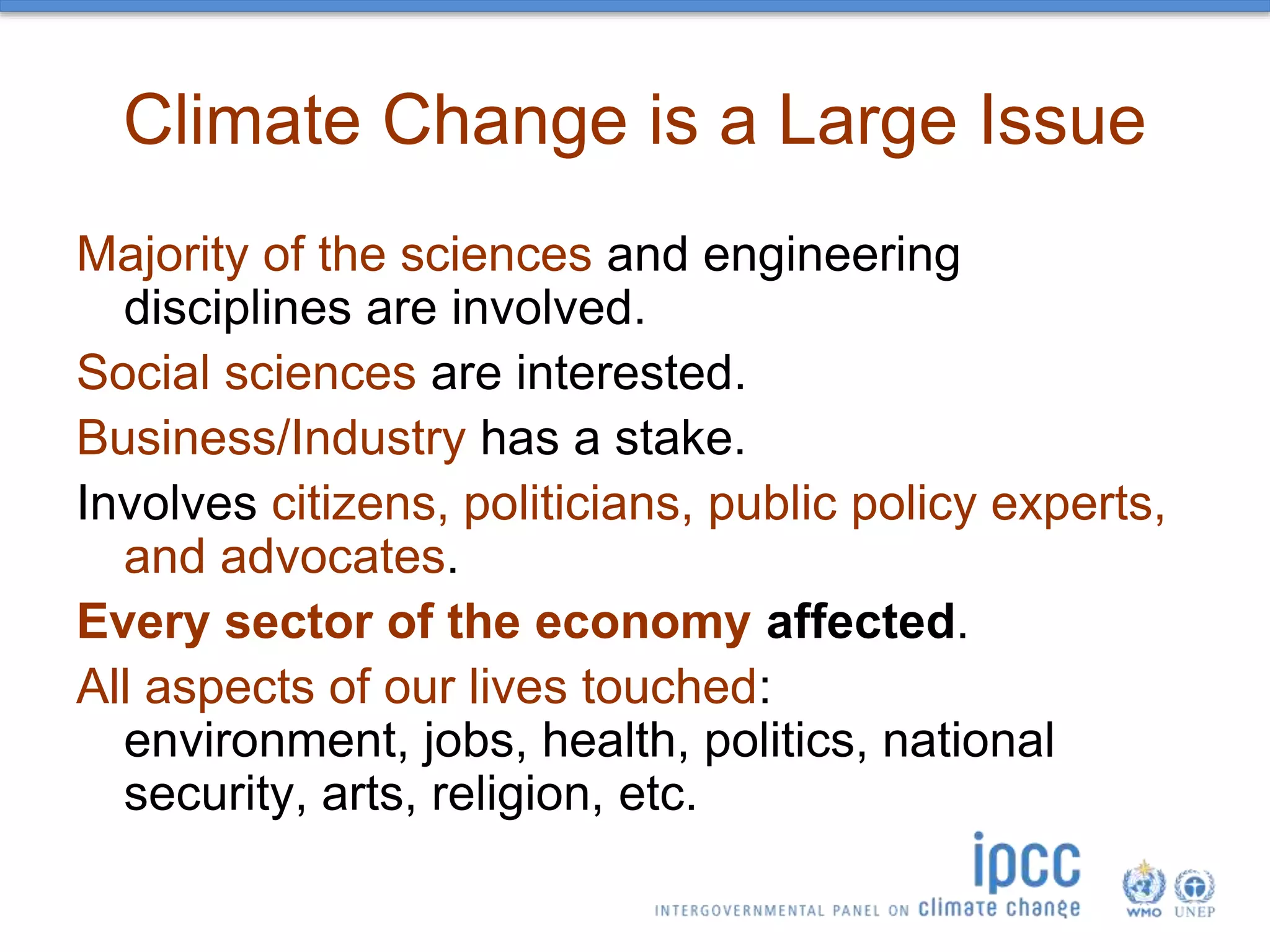 Climate Change is a Large Issue

Majority of the sciences and engineering disciplines are involved.

Social sciences are interested.

Business/Industry has a stake.

Involves citizens, politicians, public policy experts, and advocates.

Every sector of the economy affected.

All aspects of our lives touched: environment, jobs, health, politics, national security, arts, religion, etc.

ipcc
INTERGOVERNMENTAL PANEL ON climate change

WMO UNEP